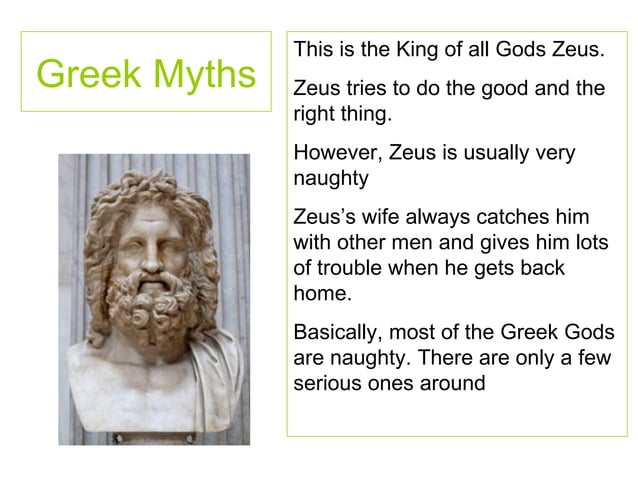 Greek Myths

This is the King of all Gods Zeus.

Zeus tries to do the good and the right thing.

However, Zeus is usually very naughty

Zeus's wife always catches him with other men and gives him lots of trouble when he gets back home.

Basically, most of the Greek Gods are naughty. There are only a few serious ones around